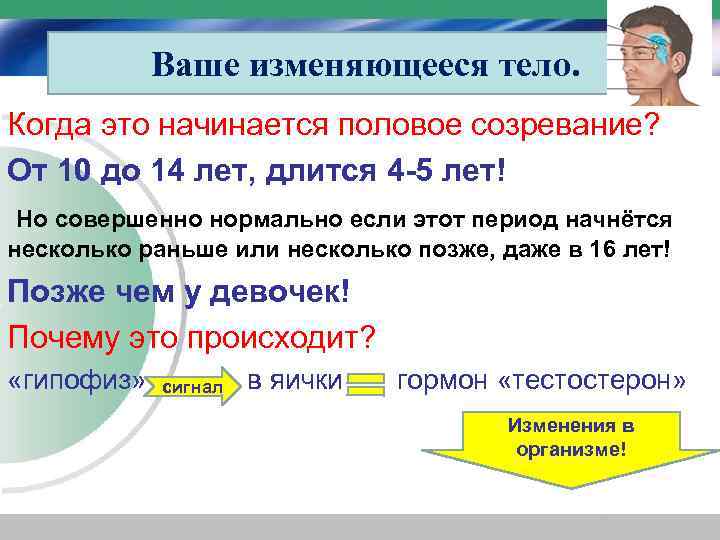 Ваше изменяющееся тело.

Когда это начинается половое созревание?

От 10 до 14 лет, длится 4-5 лет!

Но совершенно нормально если этот период начнётся несколько раньше или несколько позже, даже в 16 лет!

Позже чем у девочек!

Почему это происходит?

«гипофиз» сигнал в яички гормон «тестостерон»

Изменения в организме!